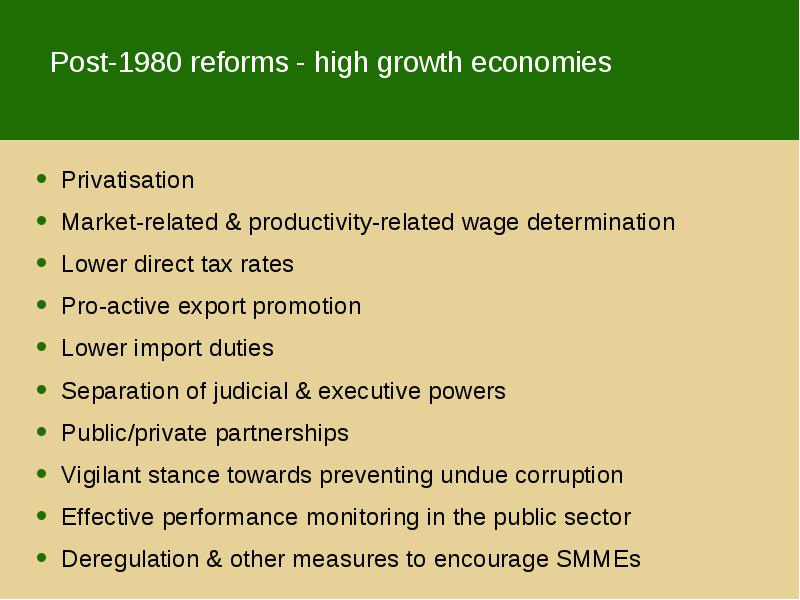 Post-1980 reforms - high growth economies

- Privatisation
- Market-related & productivity-related wage determination
- Lower direct tax rates
- Pro-active export promotion
- Lower import duties
- Separation of judicial & executive powers
- Public/private partnerships
- Vigilant stance towards preventing undue corruption
- Effective performance monitoring in the public sector
- Deregulation & other measures to encourage SMMEs